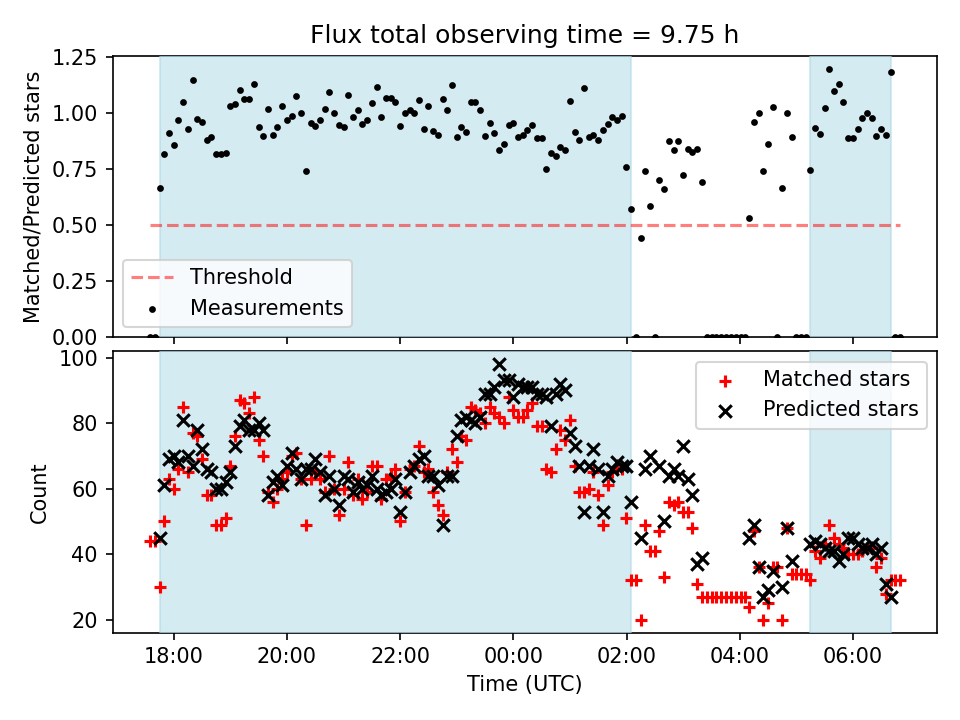 Flux total observing time = 9.75 h

Matched/Predicted stars

1.25
1.00
0.75
0.50
0.25
0.00

Threshold
Measurements

Count

100
80
60
40
20

Matched stars
Predicted stars

18:00
20:00
22:00
00:00
02:00
04:00
06:00

Time (UTC)